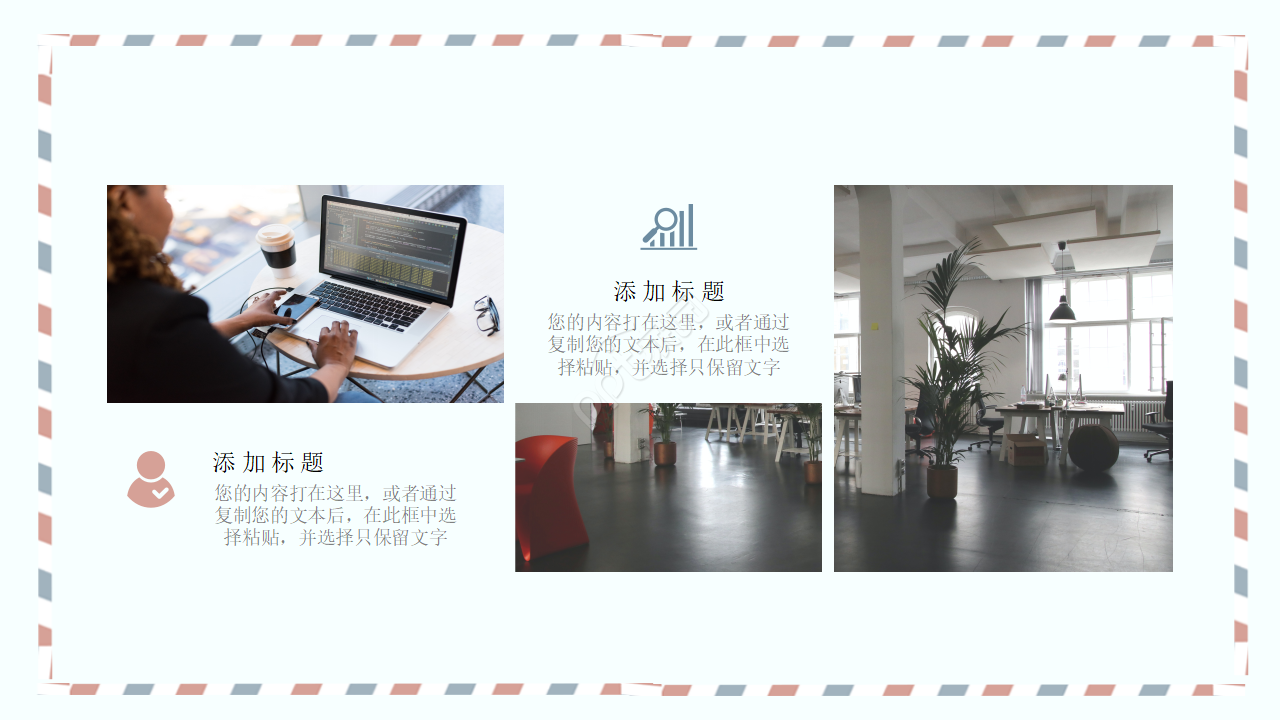 添加标题

您的内容打在这里，或者通过复制您的文本后，在此框中选择粘贴，并选择只保留文字

添加标题

您的内容打在这里，或者通过复制您的文本后，在此框中选择粘贴，并选择只保留文字